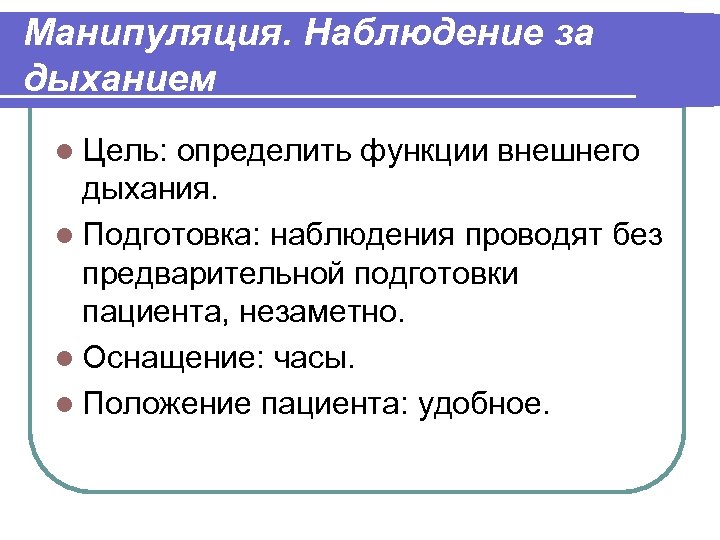 Манипуляция. Наблюдение за дыханием

Цель: определить функции внешнего дыхания.

Подготовка: наблюдения проводят без предварительной подготовки пациента, незаметно.

Оснащение: часы.

Положение пациента: удобное.